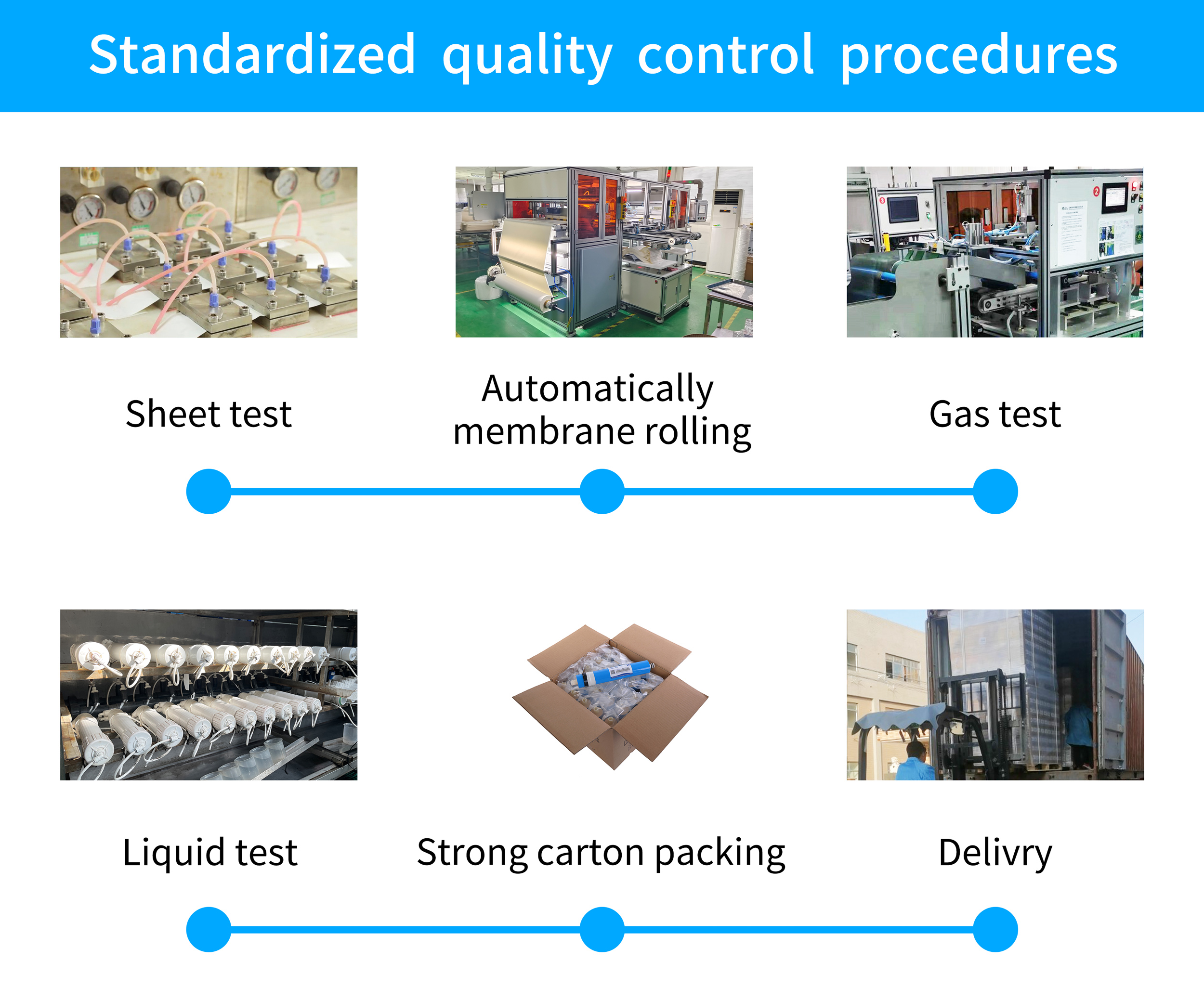 Standardized quality control procedures

Sheet test

Automatically membrane rolling

Gas test

Liquid test

Strong carton packing

Delivry